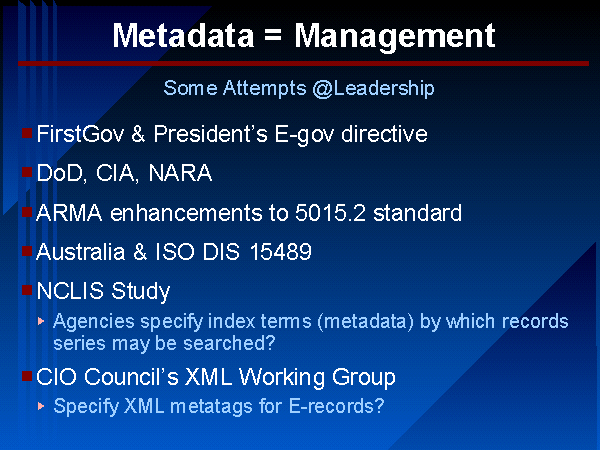 Metadata = Management

Some Attempts @Leadership

FirstGov & President's E-gov directive

DoD, CIA, NARA

ARMA enhancements to 5015.2 standard

Australia & ISO DIS 15489

NCLIS Study

Agencies specify index terms (metadata) by which records series may be searched?

CIO Council's XML Working Group

Specify XML metatags for E-records?